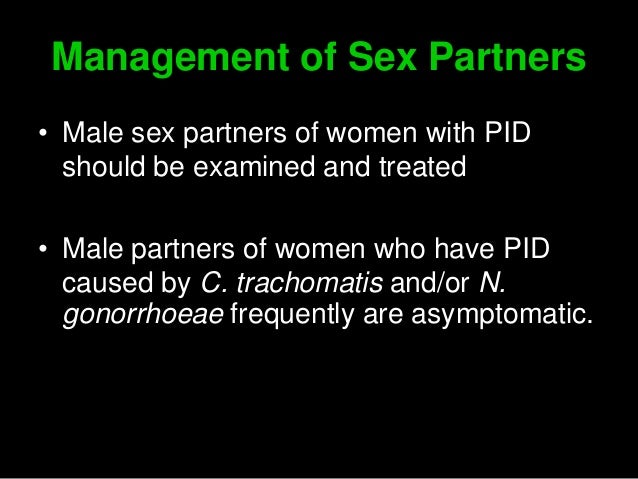 Management of Sex Partners

• Male sex partners of women with PID should be examined and treated

• Male partners of women who have PID caused by C. trachomatis and/or N. gonorrhoeae frequently are asymptomatic.